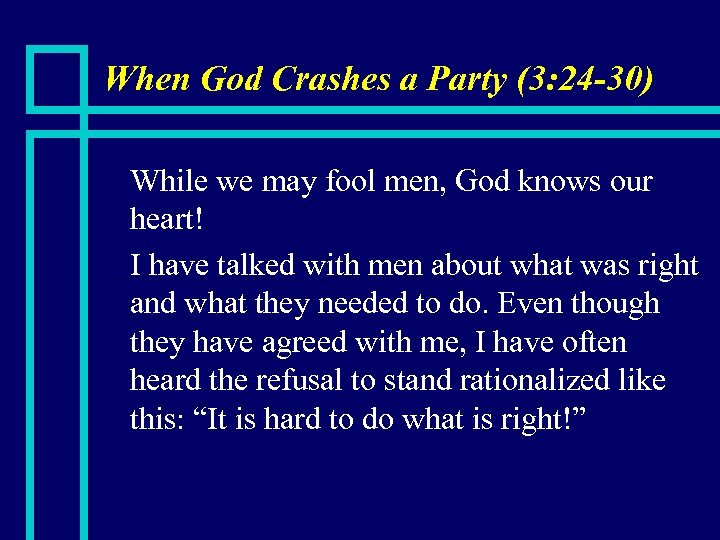 When God Crashes a Party (3:24-30)

While we may fool men, God knows our heart!

I have talked with men about what was right and what they needed to do. Even though they have agreed with me, I have often heard the refusal to stand rationalized like this: “It is hard to do what is right!”